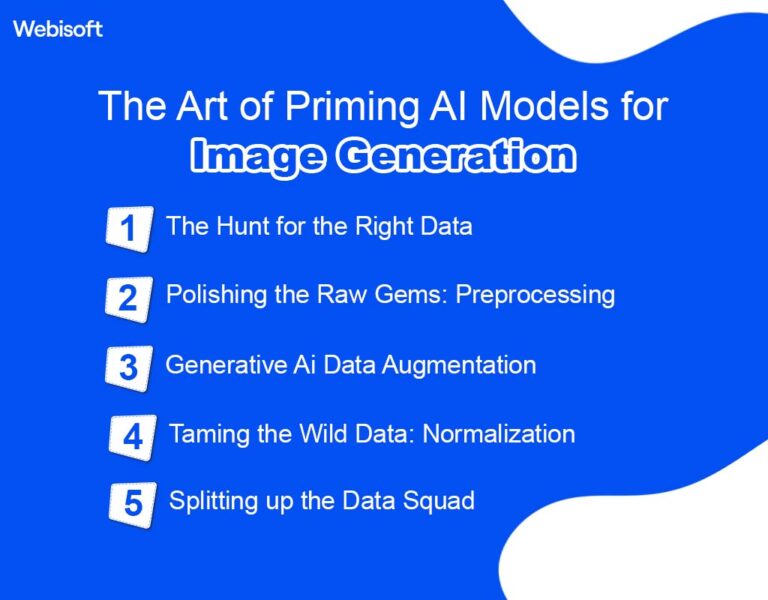 Webisoft

The Art of Priming AI Models for Image Generation

1 The Hunt for the Right Data

2 Polishing the Raw Gems: Preprocessing

3 Generative Ai Data Augmentation

4 Taming the Wild Data: Normalization

5 Splitting up the Data Squad